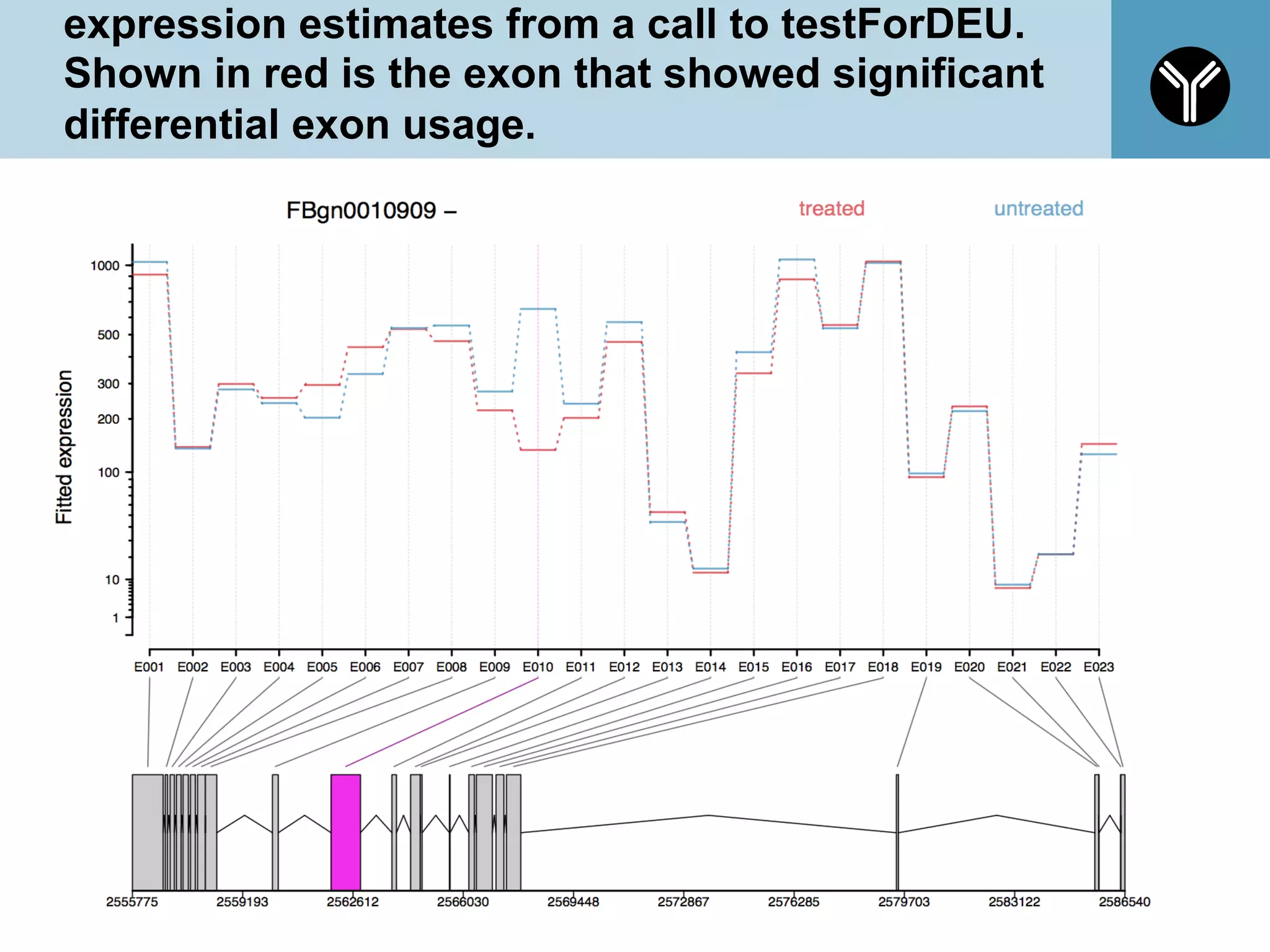 expression estimates from a call to testForDEU. Shown in red is the exon that showed significant differential exon usage.

FBgn0010909 –

treated

untreated

Fitted expression

1000
500
300
200
100
10
1

E001 E002 E003 E004 E005 E006 E007 E008 E009 E010 E011 E012 E013 E014 E015 E016 E017 E018 E019 E020 E021 E022 E023

2555775 2559193 2562612 2566030 2569448 2572867 2576285 2579703 2583122 2586540